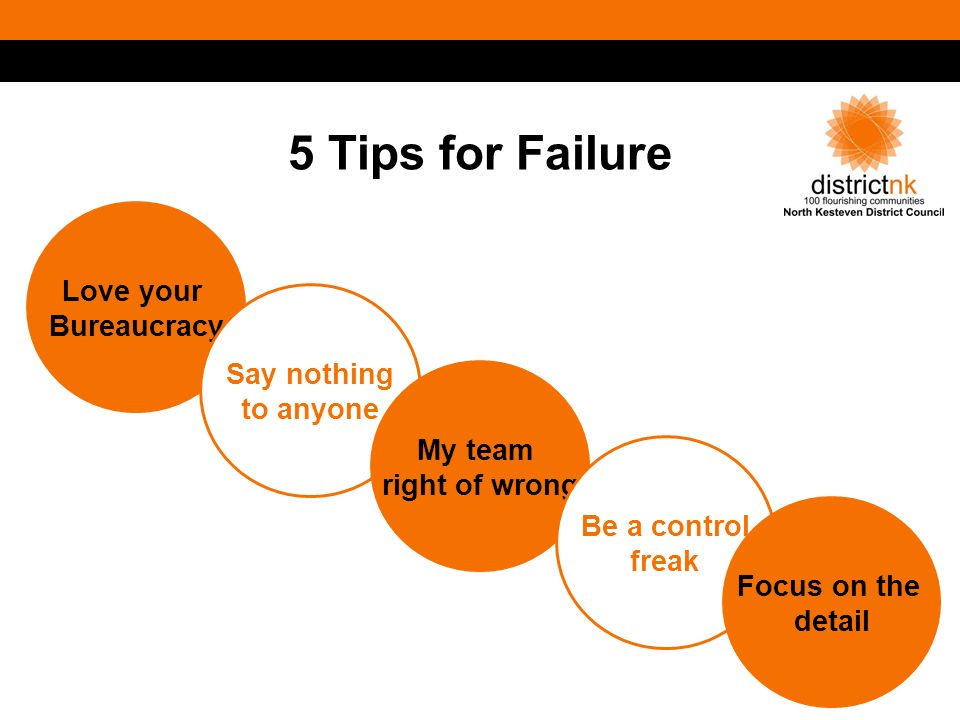 5 Tips for Failure

districtnk
100 flourishing communities
North Kesteven District Council

Love your Bureaucracy

Say nothing to anyone

My team right of wrong

Be a control freak

Focus on the detail